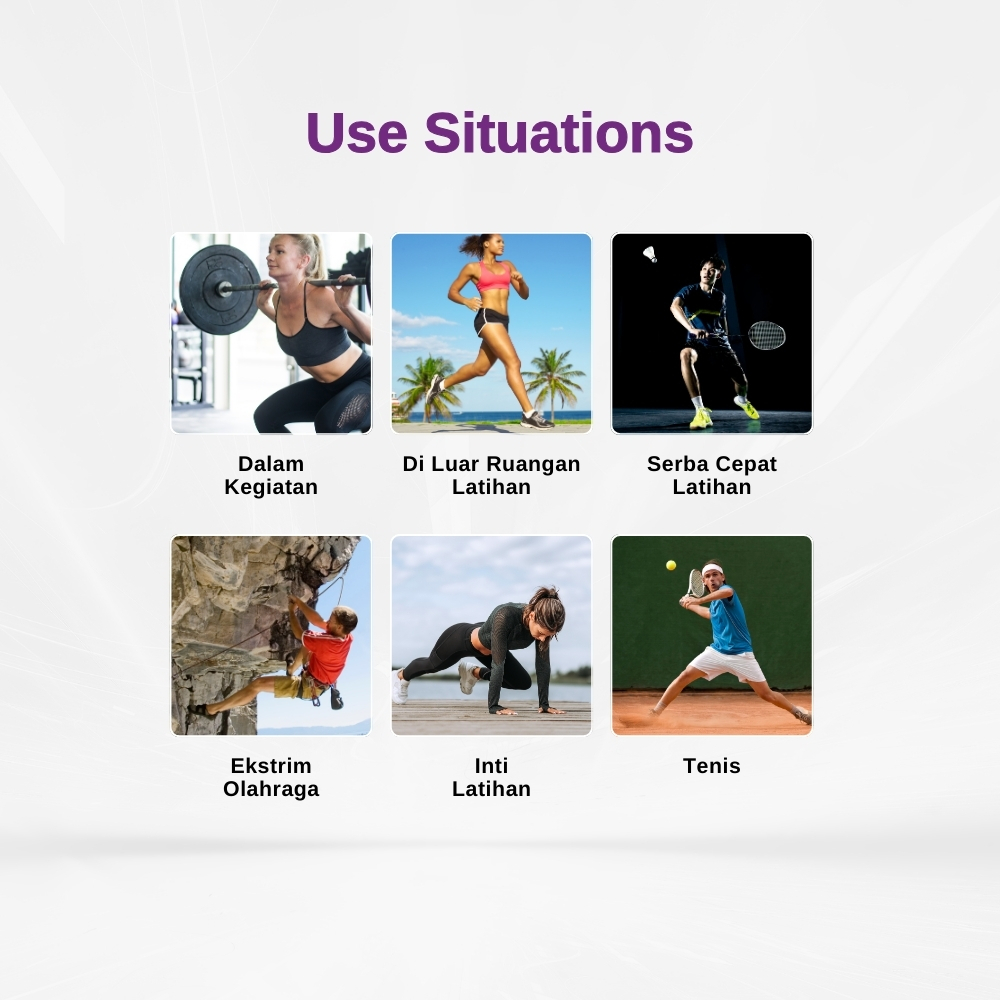 Use Situations

Dalam Kegiatan

Di Luar Ruangan Latihan

Serba Cepat Latihan

Ekstrim Olahraga

Inti Latihan

Tenis